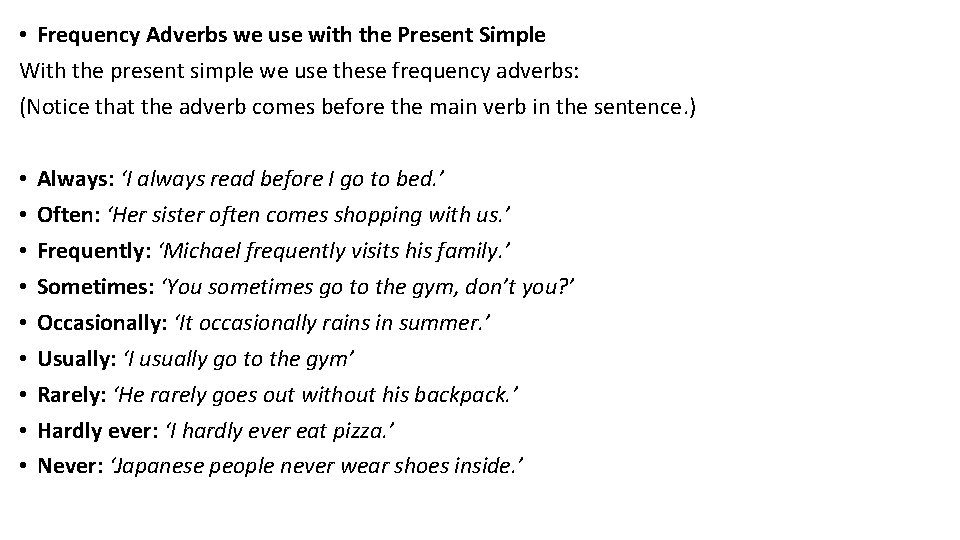 • Frequency Adverbs we use with the Present Simple
With the present simple we use these frequency adverbs:
(Notice that the adverb comes before the main verb in the sentence.)

• Always: ‘I always read before I go to bed.’
• Often: ‘Her sister often comes shopping with us.’
• Frequently: ‘Michael frequently visits his family.’
• Sometimes: ‘You sometimes go to the gym, don’t you?’
• Occasionally: ‘It occasionally rains in summer.’
• Usually: ‘I usually go to the gym’
• Rarely: ‘He rarely goes out without his backpack.’
• Hardly ever: ‘I hardly ever eat pizza.’
• Never: ‘Japanese people never wear shoes inside.’